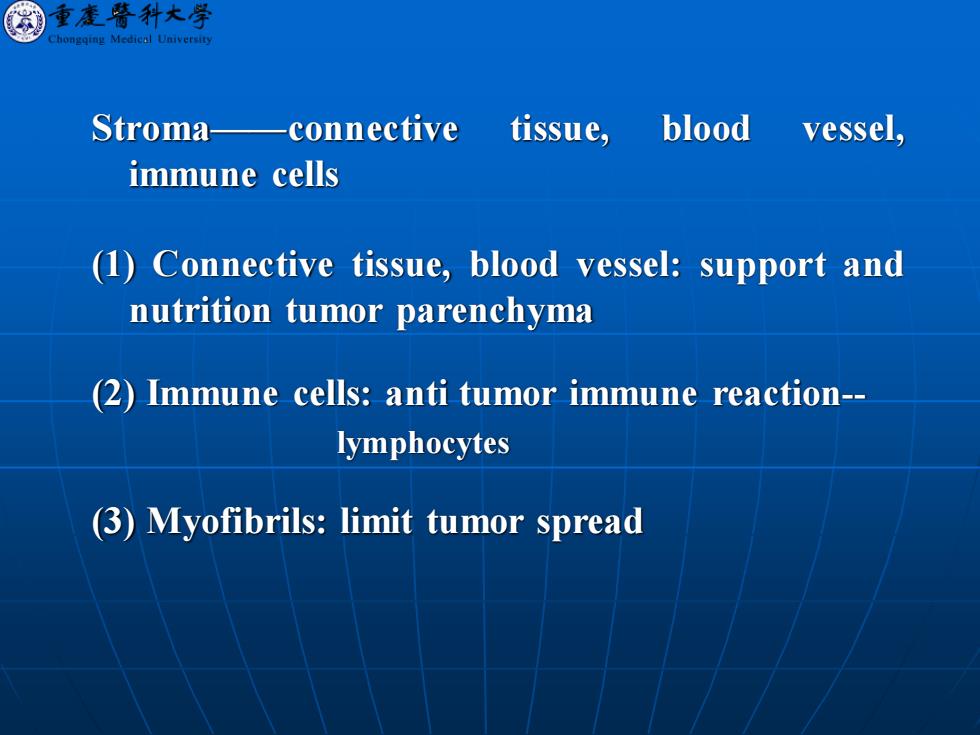 重慶醫科大學
Chongqing Medical University

Stroma——connective tissue, blood vessel, immune cells

(1) Connective tissue, blood vessel: support and nutrition tumor parenchyma

(2) Immune cells: anti tumor immune reaction-- lymphocytes

(3) Myofibrils: limit tumor spread